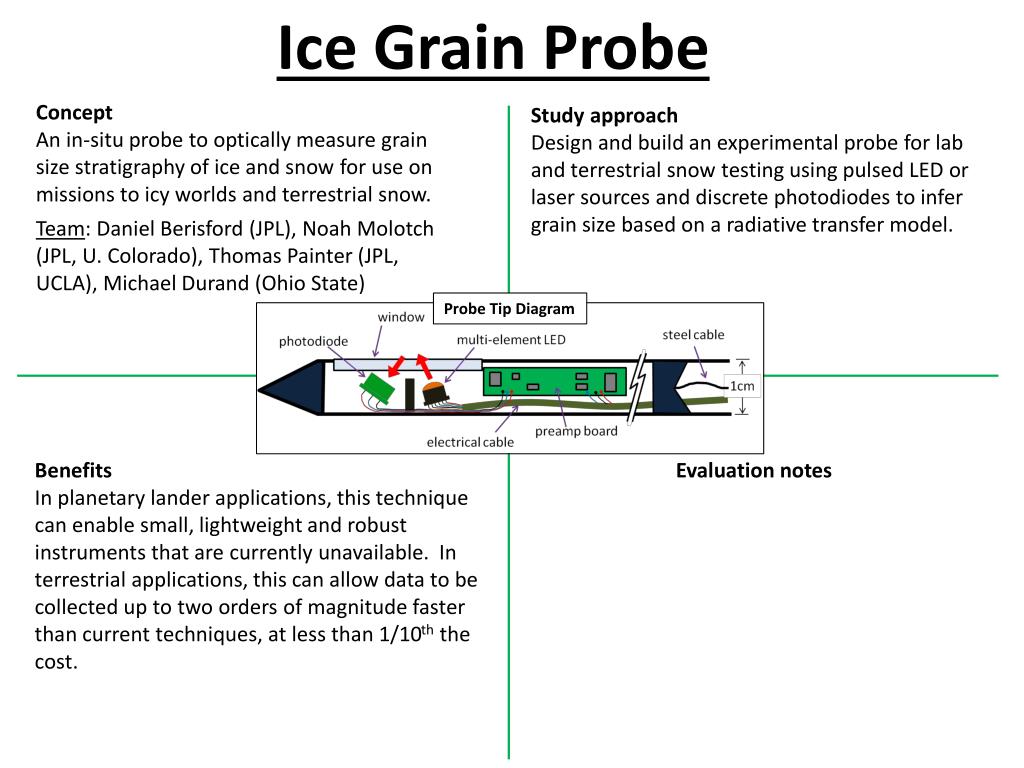 Ice Grain Probe

Concept
An in-situ probe to optically measure grain size stratigraphy of ice and snow for use on missions to icy worlds and terrestrial snow.

Team: Daniel Berisford (JPL), Noah Molotch (JPL, U. Colorado), Thomas Painter (JPL, UCLA), Michael Durand (Ohio State)

Study approach
Design and build an experimental probe for lab and terrestrial snow testing using pulsed LED or laser sources and discrete photodiodes to infer grain size based on a radiative transfer model.

Probe Tip Diagram

window
photodiode
multi-element LED
steel cable
1cm
electrical cable
preamp board

Benefits
In planetary lander applications, this technique can enable small, lightweight and robust instruments that are currently unavailable. In terrestrial applications, this can allow data to be collected up to two orders of magnitude faster than current techniques, at less than 1/10$^{th}$ the cost.

Evaluation notes